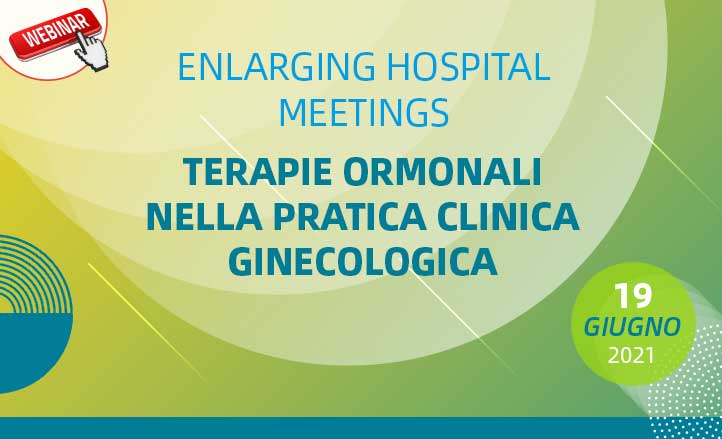 WEBINAR

ENLARGING HOSPITAL MEETINGS

TERAPIE ORMONALI NELLA PRATICA CLINICA GINECOLOGICA

19
GIUGNO
2021